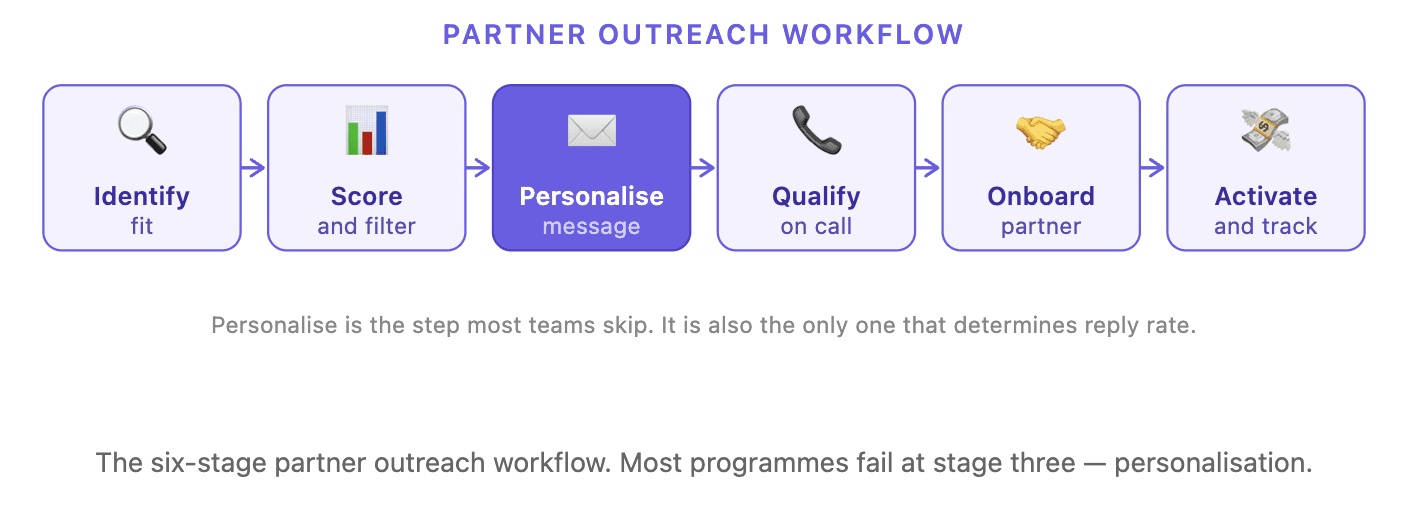 PARTNER OUTREACH WORKFLOW

Identify
fit

Score
and filter

Personalise
message

Qualify
on call

Onboard
partner

Activate
and track

Personalise is the step most teams skip. It is also the only one that determines reply rate.

The six-stage partner outreach workflow. Most programmes fail at stage three — personalisation.